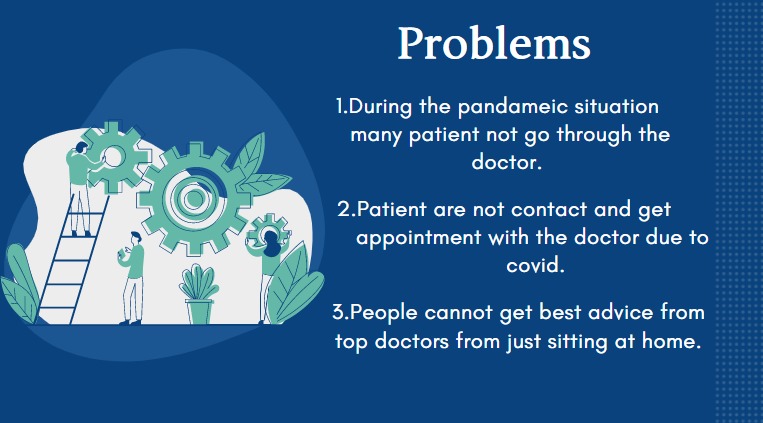 Problems

1.During the pandameic situation many patient not go through the doctor.

2.Patient are not contact and get appointment with the doctor due to covid.

3.People cannot get best advice from top doctors from just sitting at home.